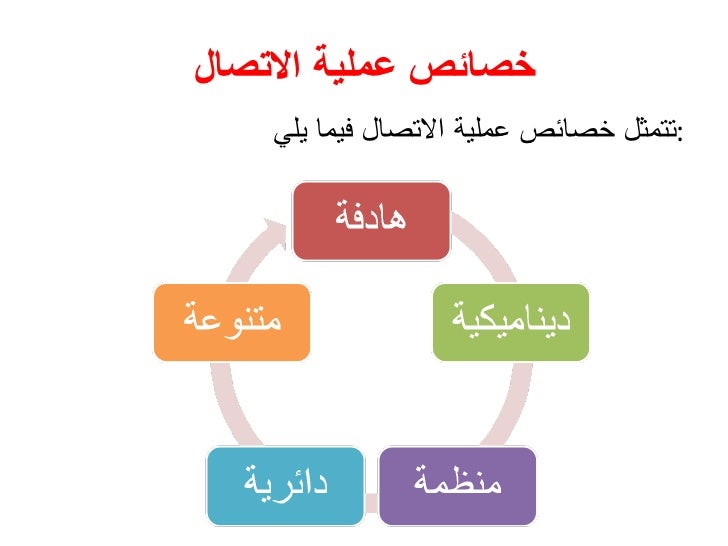 خصائص عملية الاتصال

تتمثل خصائص عملية الاتصال فيما يلي:

هادفة

ديناميكية

منظمة

دائرية

متنوعة